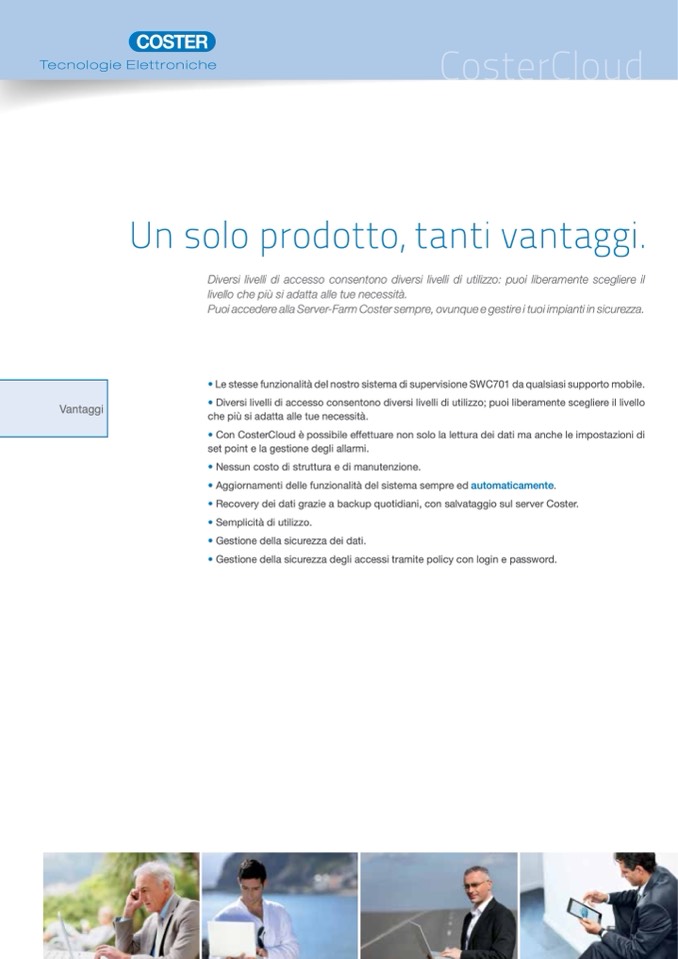 COSTER
Tecnologie Elettroniche

CosterCloud

Un solo prodotto, tanti vantaggi.

Diversi livelli di accesso consentono diversi livelli di utilizzo: puoi liberamente scegliere il livello che più si adatta alle tue necessità.
Puoi accedere alla Server-Farm Coster sempre, ovunque e gestire i tuoi impianti in sicurezza.

Vantaggi

• Le stesse funzionalità del nostro sistema di supervisione SWC701 da qualsiasi supporto mobile.
• Diversi livelli di accesso consentono diversi livelli di utilizzo; puoi liberamente scegliere il livello che più si adatta alle tue necessità.
• Con CosterCloud è possibile effettuare non solo la lettura dei dati ma anche le impostazioni di set point e la gestione degli allarmi.
• Nessun costo di struttura e di manutenzione.
• Aggiornamenti delle funzionalità del sistema sempre ed automaticamente.
• Recovery dei dati grazie a backup quotidiani, con salvataggio sul server Coster.
• Semplicità di utilizzo.
• Gestione della sicurezza dei dati.
• Gestione della sicurezza degli accessi tramite policy con login e password.